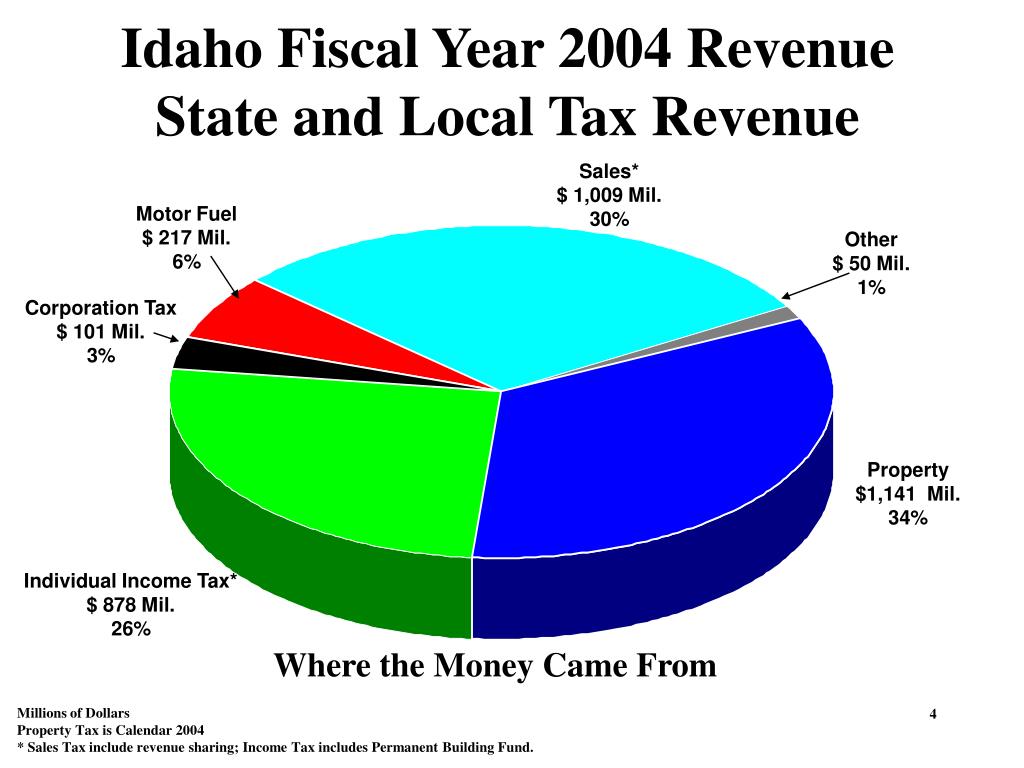 Idaho Fiscal Year 2004 Revenue
State and Local Tax Revenue

Sales*
$ 1,009 Mil.
30%

Motor Fuel
$ 217 Mil.
6%

Other
$ 50 Mil.
1%

Corporation Tax
$ 101 Mil.
3%

Property
$1,141 Mil.
34%

Individual Income Tax*
$ 878 Mil.
26%

Where the Money Came From

Millions of Dollars
Property Tax is Calendar 2004
* Sales Tax include revenue sharing; Income Tax includes Permanent Building Fund.

4